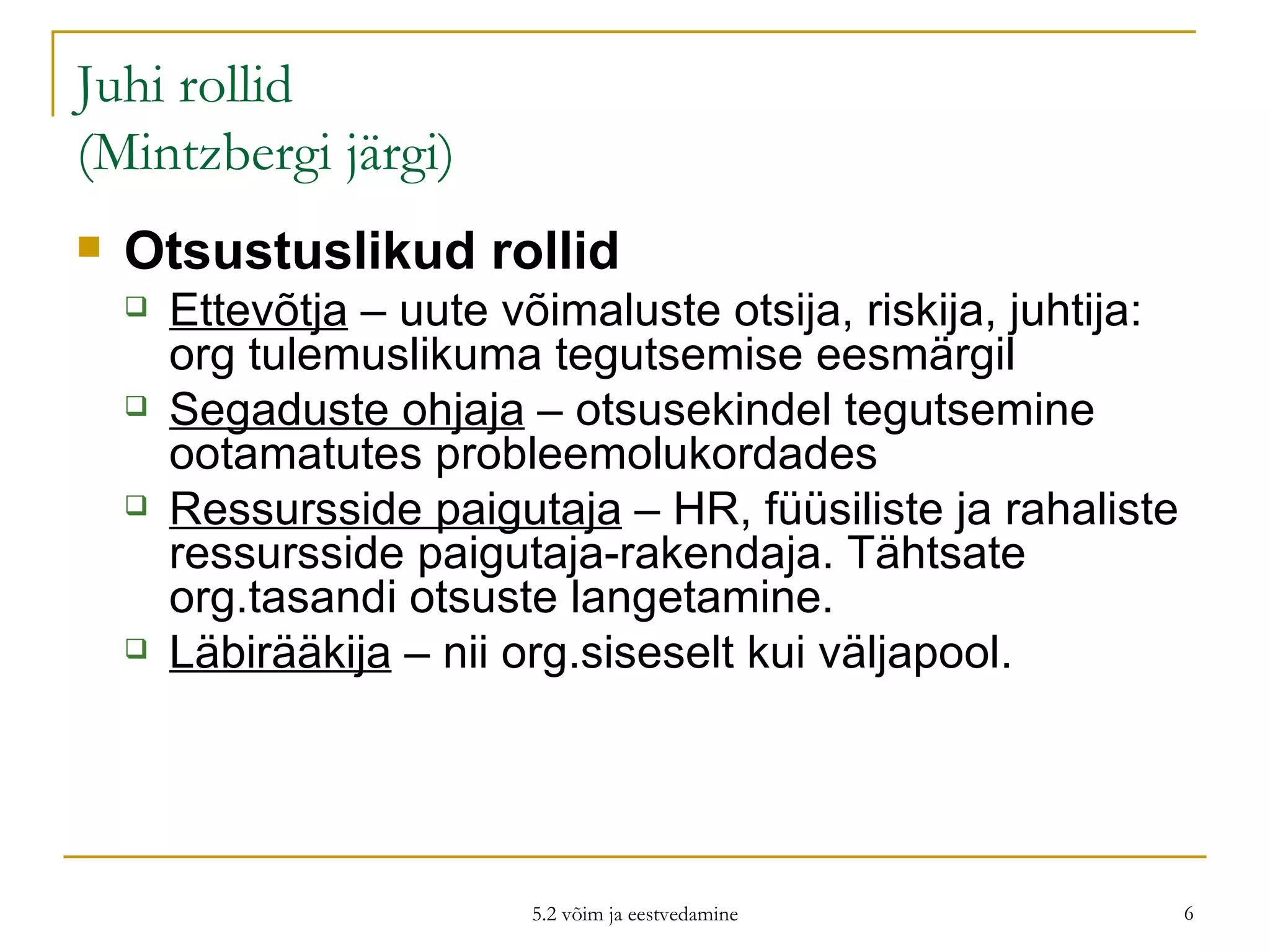 Juhi rollid
(Mintzbergi järgi)

Otsustuslikud rollid

Ettevõtja – uute võimaluste otsija, riskija, juhtija: org tulemuslikuma tegutsemise eesmärgil

Segaduste ohjaja – otsusekindel tegutsemine ootamatutes probleemolukordades

Ressursside paigutaja – HR, füüsiliste ja rahaliste ressursside paigutaja-rakendaja. Tähtsate org.tasandi otsuste langetamine.

Läbirääkija – nii org.siseselt kui väljapool.

5.2 võim ja eestvedamine

6